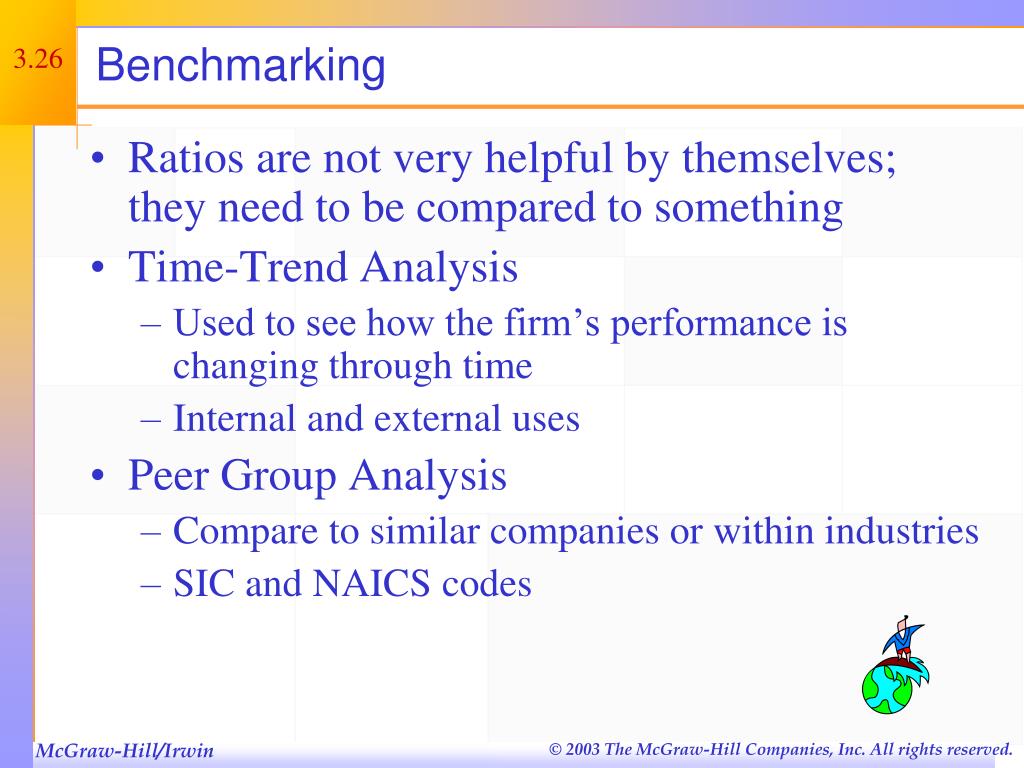 3.26

Benchmarking

• Ratios are not very helpful by themselves; they need to be compared to something
• Time-Trend Analysis
– Used to see how the firm’s performance is changing through time
– Internal and external uses
• Peer Group Analysis
– Compare to similar companies or within industries
– SIC and NAICS codes

McGraw-Hill/Irwin

© 2003 The McGraw-Hill Companies, Inc. All rights reserved.